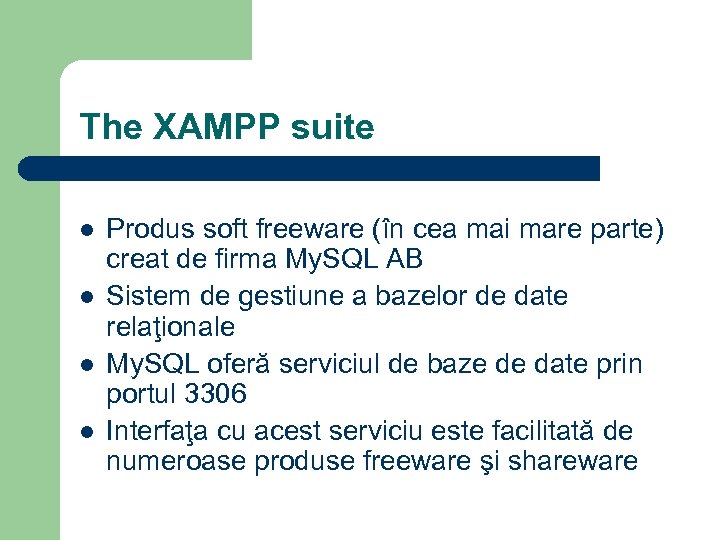 The XAMPP suite

- Produs soft freeware (în cea mai mare parte) creat de firma MySQL AB
- Sistem de gestiune a bazelor de date relaţionale
- MySQL oferă serviciul de baze de date prin portul 3306
- Interfaţa cu acest serviciu este facilitată de numeroase produse freeware şi shareware